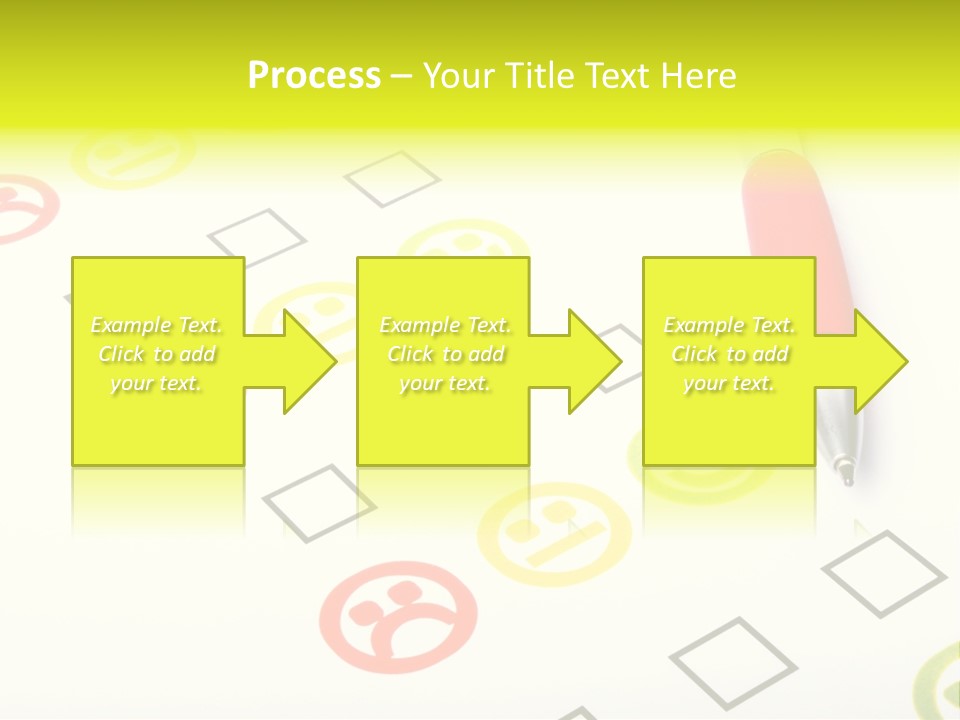 Process – Your Title Text Here

Example Text. Click to add your text.

Example Text. Click to add your text.

Example Text. Click to add your text.